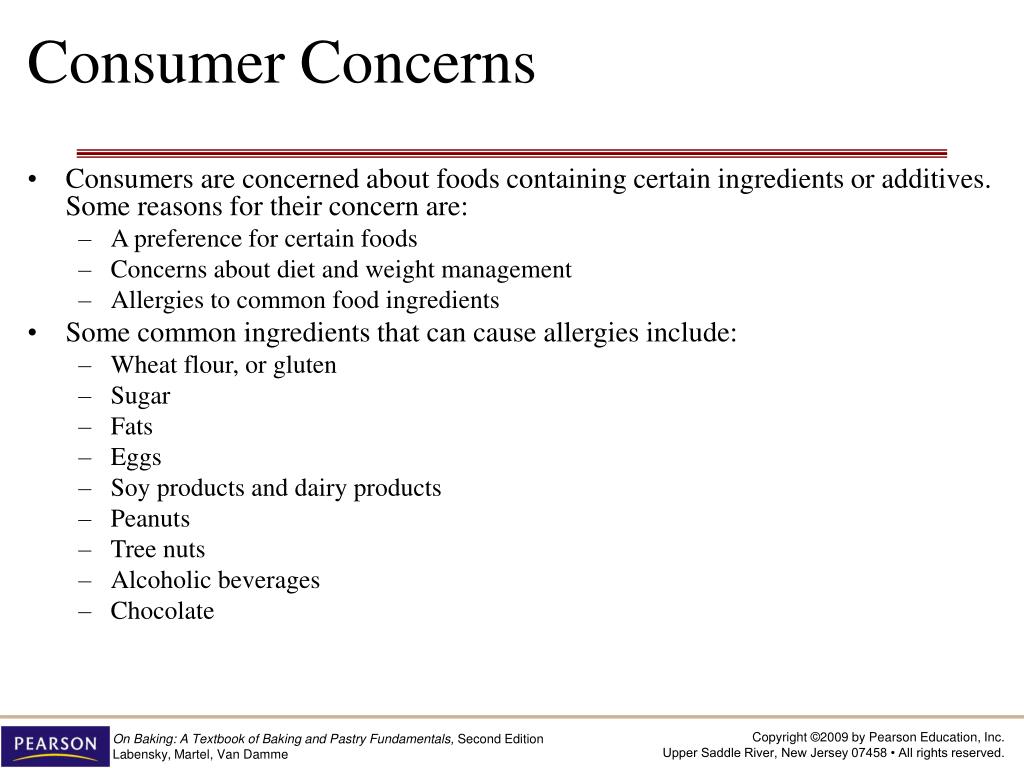 Consumer Concerns

• Consumers are concerned about foods containing certain ingredients or additives. Some reasons for their concern are:
– A preference for certain foods
– Concerns about diet and weight management
– Allergies to common food ingredients
• Some common ingredients that can cause allergies include:
– Wheat flour, or gluten
– Sugar
– Fats
– Eggs
– Soy products and dairy products
– Peanuts
– Tree nuts
– Alcoholic beverages
– Chocolate

PEARSON

On Baking: A Textbook of Baking and Pastry Fundamentals, Second Edition
Labensky, Martel, Van Damme

Copyright ©2009 by Pearson Education, Inc.
Upper Saddle River, New Jersey 07458 • All rights reserved.